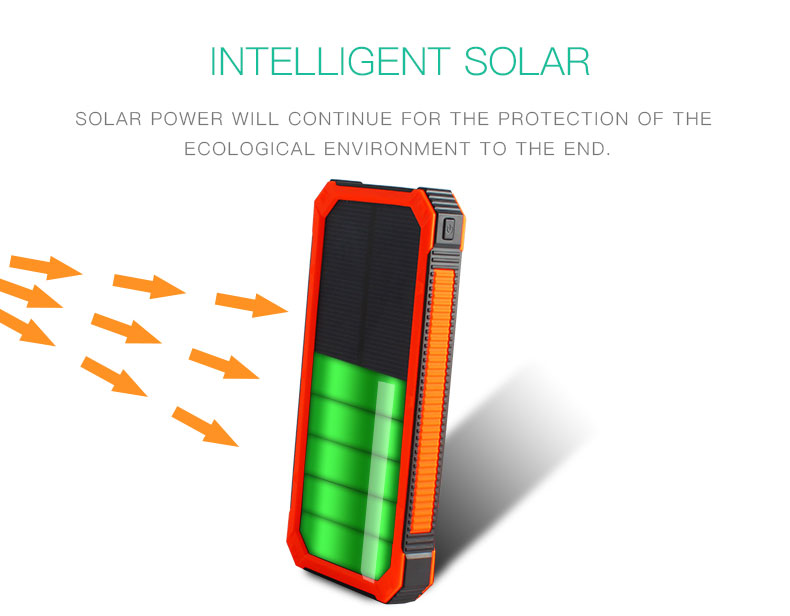 INTELLIGENT SOLAR

SOLAR POWER WILL CONTINUE FOR THE PROTECTION OF THE ECOLOGICAL ENVIRONMENT TO THE END.